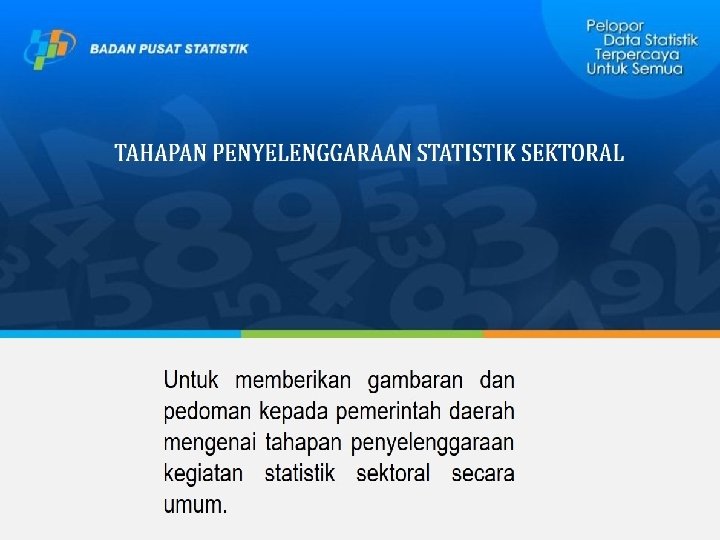 BADAN PUSAT STATISTIK

Pelopor
Data Statistik
Terpercaya
Untuk Semua

TAHAPAN PENYELENGGARAAN STATISTIK SEKTORAL

Untuk memberikan gambaran dan pedoman kepada pemerintah daerah mengenai tahapan penyelenggaraan kegiatan statistik sektoral secara umum.